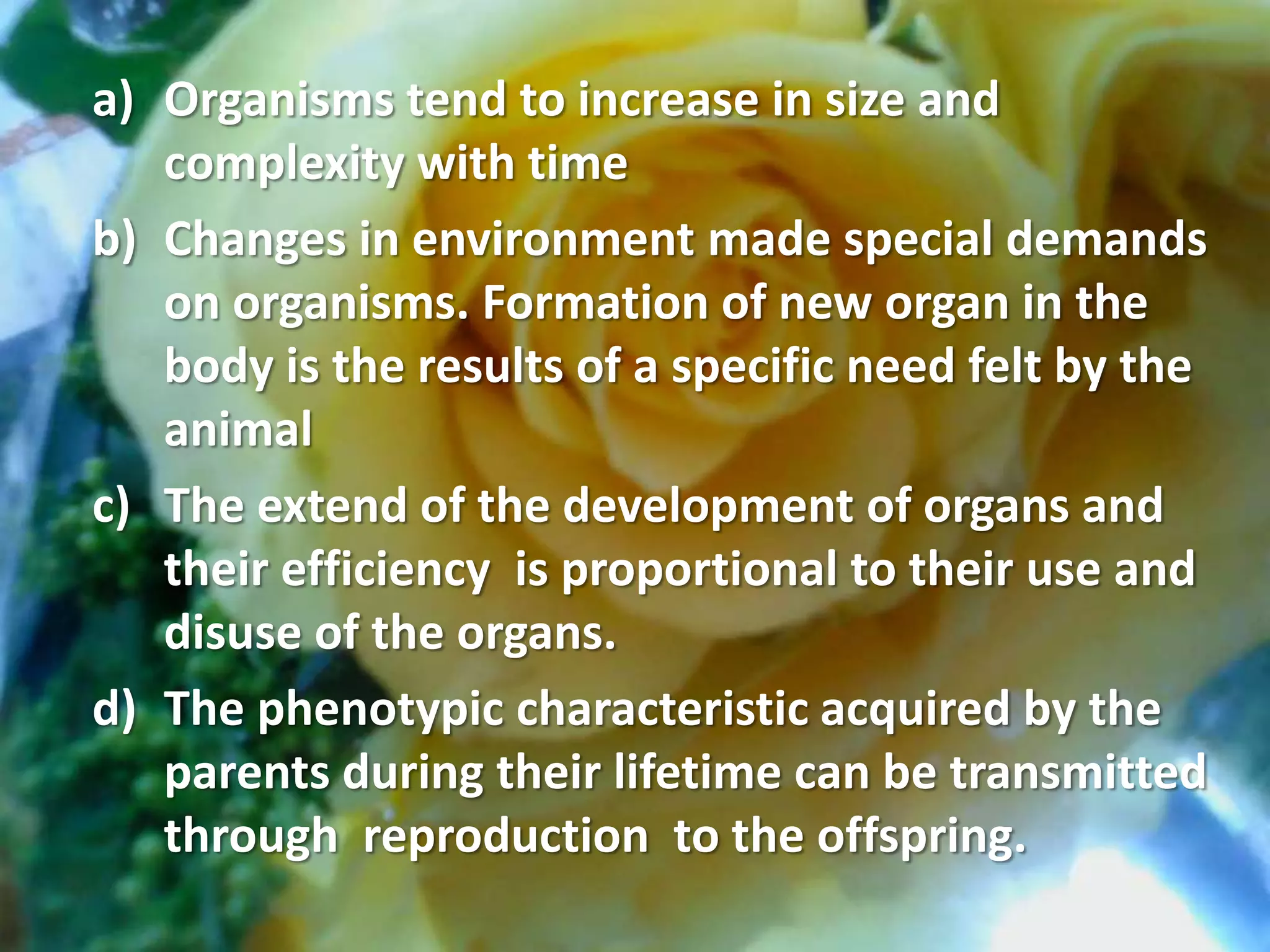 a) Organisms tend to increase in size and complexity with time

b) Changes in environment made special demands on organisms. Formation of new organ in the body is the results of a specific need felt by the animal

c) The extend of the development of organs and their efficiency is proportional to their use and disuse of the organs.

d) The phenotypic characteristic acquired by the parents during their lifetime can be transmitted through reproduction to the offspring.